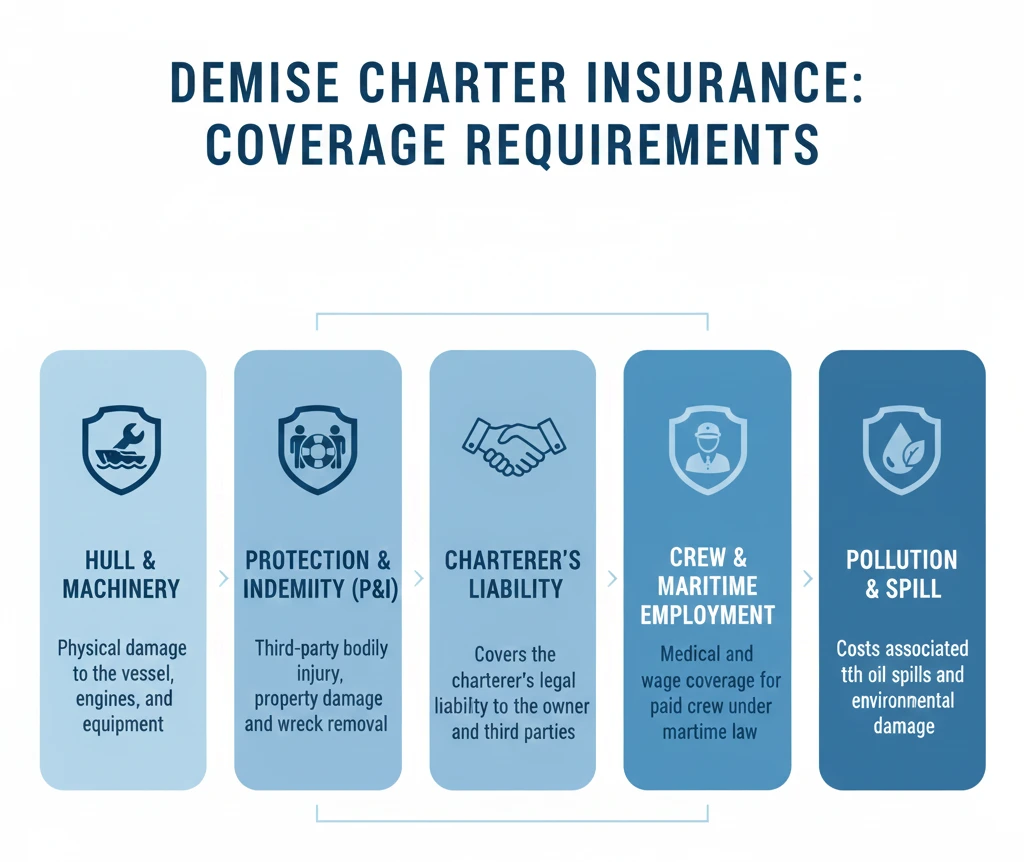 DEMISE CHARTER INSURANCE: COVERAGE REQUIREMENTS

HULL & MACHINERY

Physical damage to the vessel, engines, and equipment

PROTECTION & INDEMIITY (P&I)

Third-party bodily injury, property damage and wreck removal

CHARTERER'S LIABILITY

Covers the charterer's legal liabilty to the owner and third parties

CREW & MARITIME EMPLOYMENT

Medical and wage coverage for paid crew under martime law

POLLUTION & SPILL

Costs associated tth oil spills and environmental damage